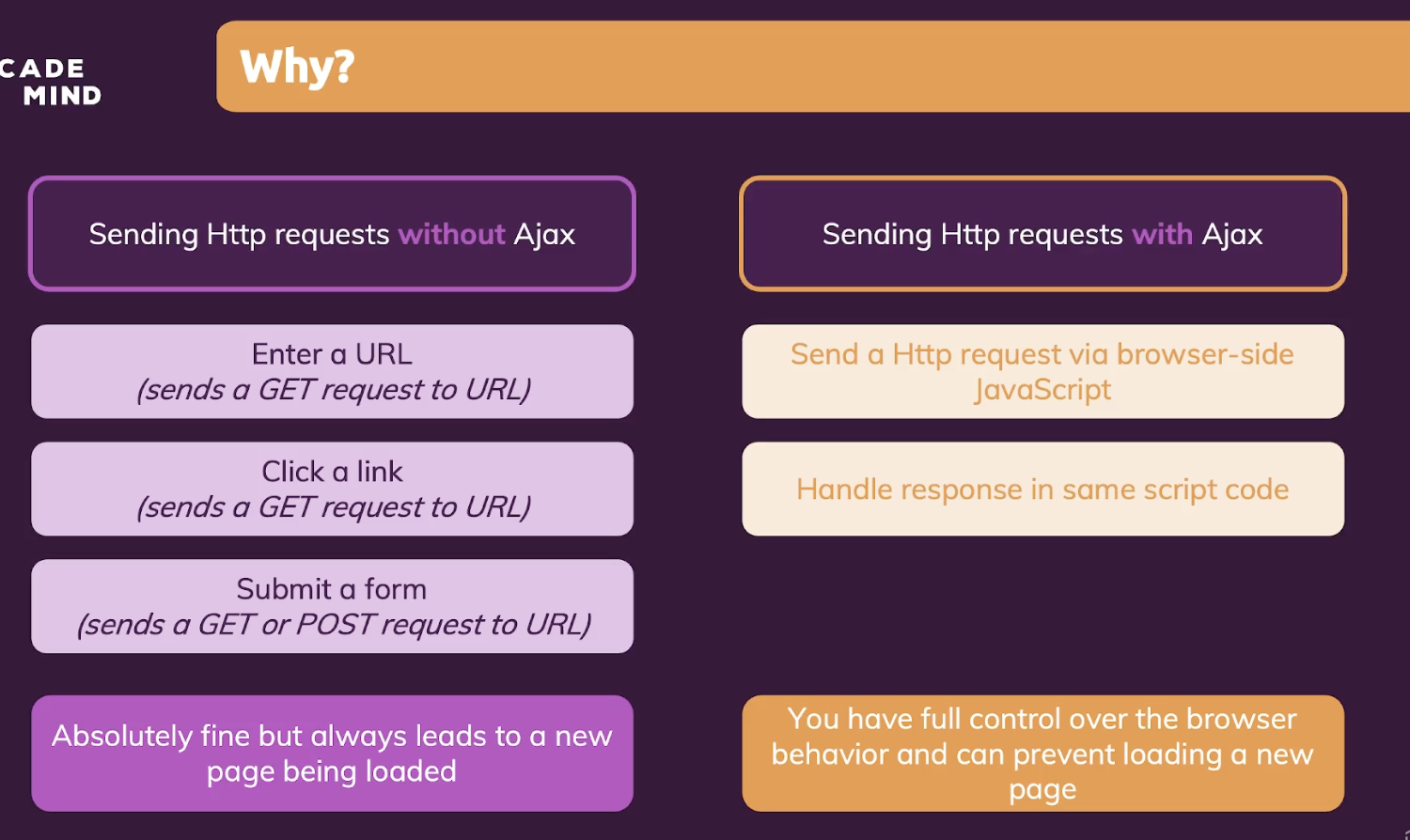 CADE
MIND

Why?

Sending Http requests without Ajax

Enter a URL
(sends a GET request to URL)

Click a link
(sends a GET request to URL)

Submit a form
(sends a GET or POST request to URL)

Absolutely fine but always leads to a new page being loaded

Sending Http requests with Ajax

Send a Http request via browser-side JavaScript

Handle response in same script code

You have full control over the browser behavior and can prevent loading a new page